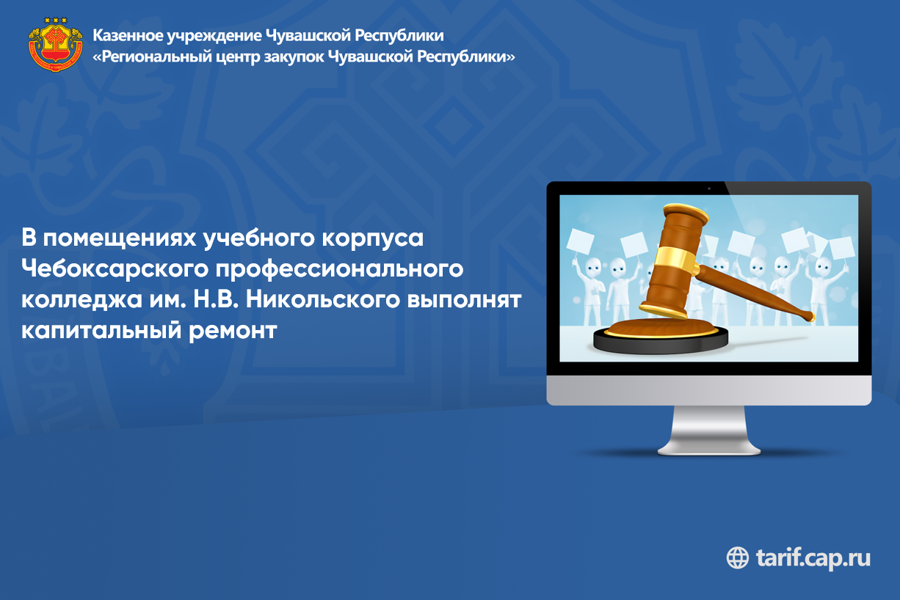 Казенное учреждение Чувашской Республики
«Региональный центр закупок Чувашской Республики»

В помещениях учебного корпуса Чебоксарского профессионального колледжа им. Н.В. Никольского выполнят капитальный ремонт

tarif.cap.ru